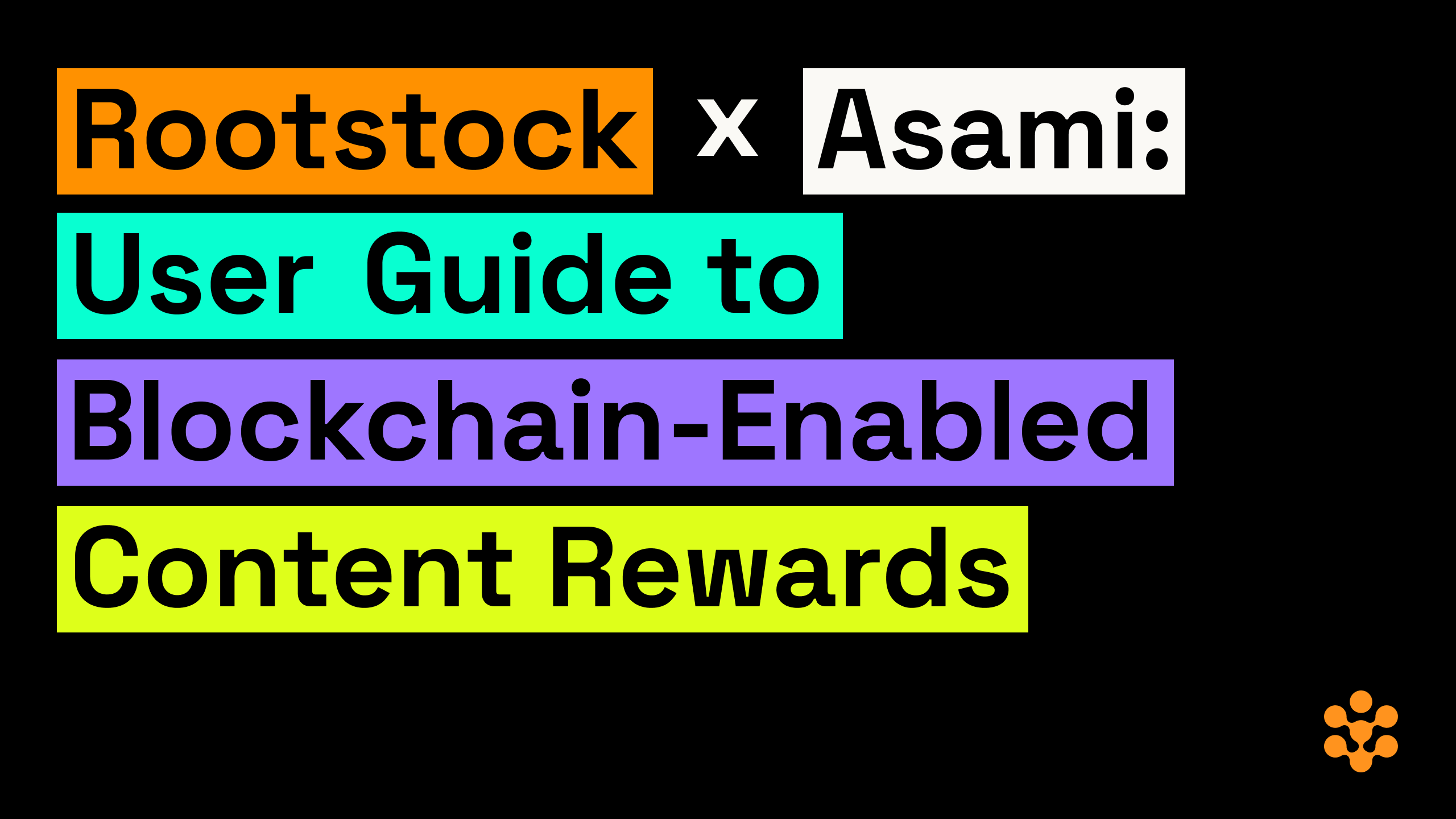 Rootstock x Asami:
User Guide to
Blockchain-Enabled
Content Rewards